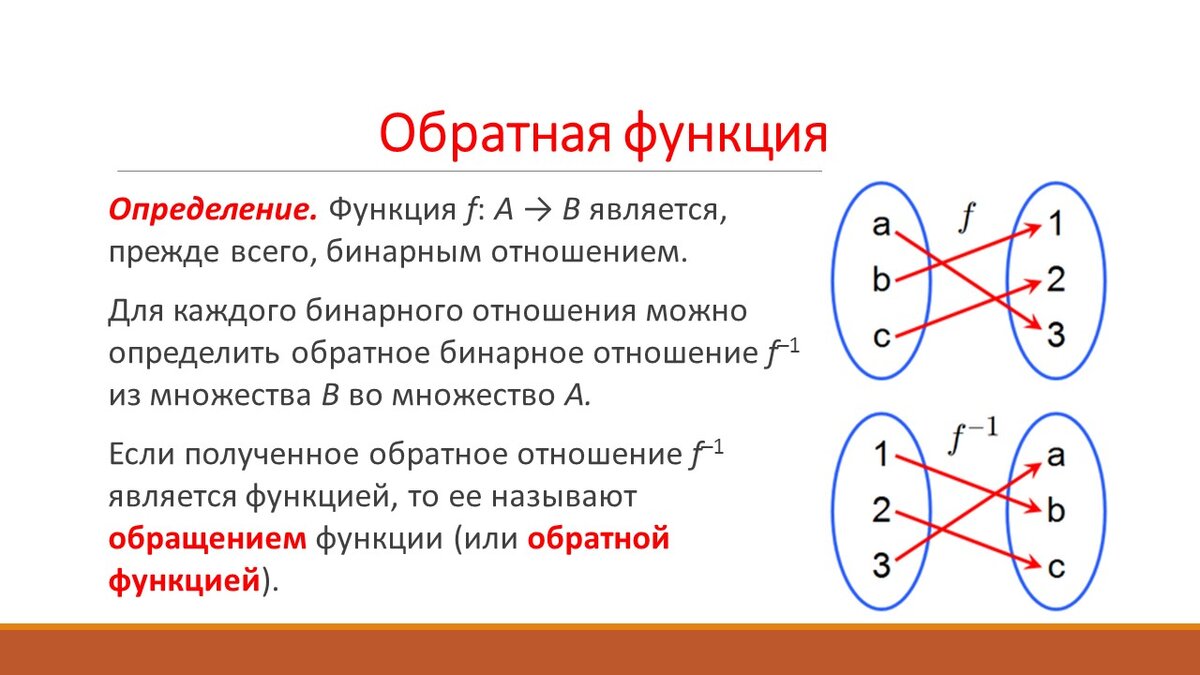 Обратная функция

Определение. Функция $f$: $A \to B$ является, прежде всего, бинарным отношением.

Для каждого бинарного отношения можно определить обратное бинарное отношение $f^{-1}$ из множества $B$ во множество $A$.

Если полученное обратное отношение $f^{-1}$ является функцией, то ее называют обращением функции (или обратной функцией).

a
b
c
$f$
1
2
3

1
2
3
$f^{-1}$
a
b
c